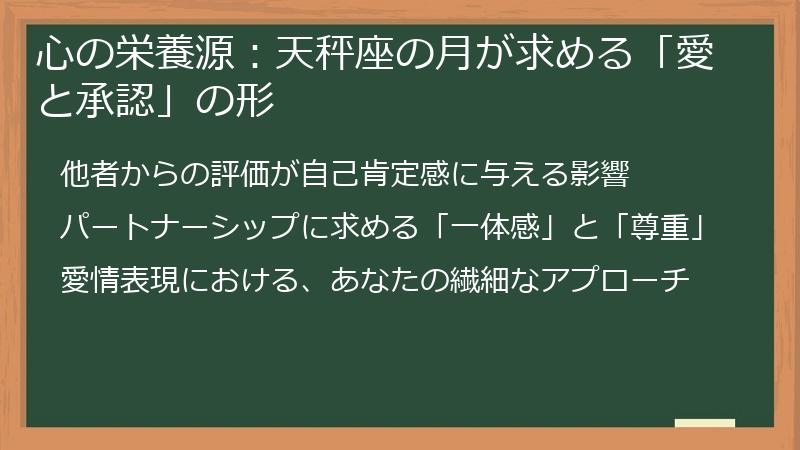 心の栄養源：天秤座の月が求める「愛と承認」の形

他者からの評価が自己肯定感に与える影響

パートナーシップに求める「一体感」と「尊重」

愛情表現における、あなたの繊細なアプローチ